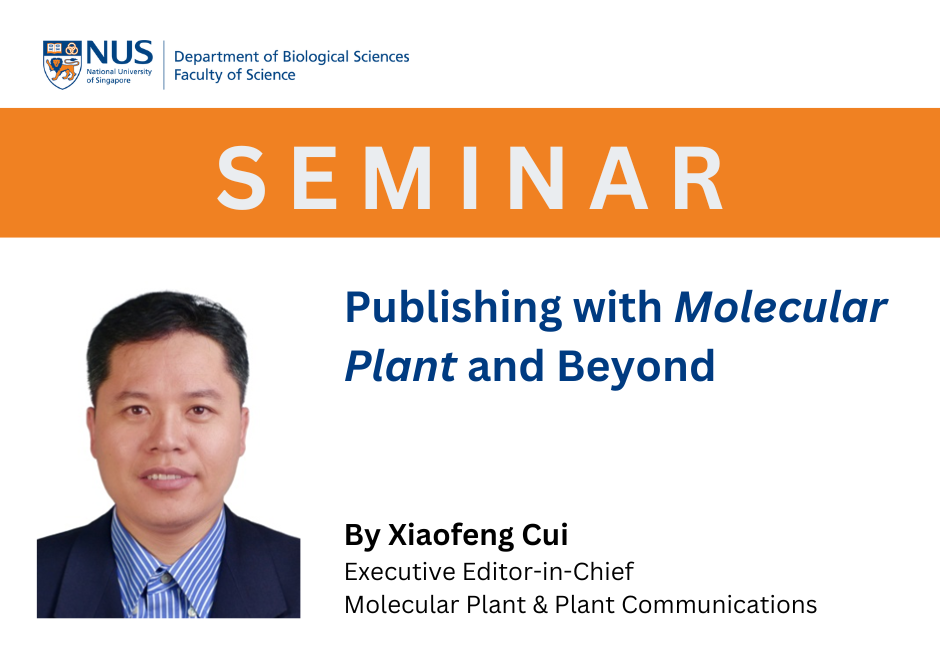 NUS
National University of Singapore

Department of Biological Sciences
Faculty of Science

SEMINAR

Publishing with Molecular Plant and Beyond

By Xiaofeng Cui
Executive Editor-in-Chief
Molecular Plant & Plant Communications